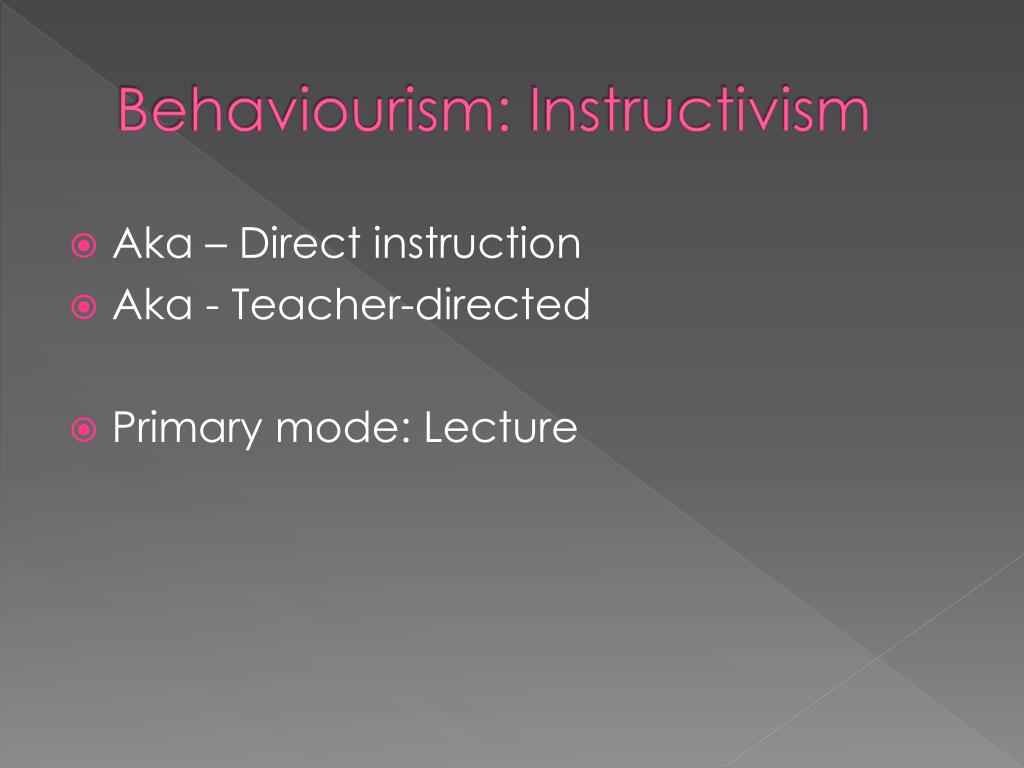 Behaviourism: Instructivism

Aka – Direct instruction
Aka - Teacher-directed

Primary mode: Lecture